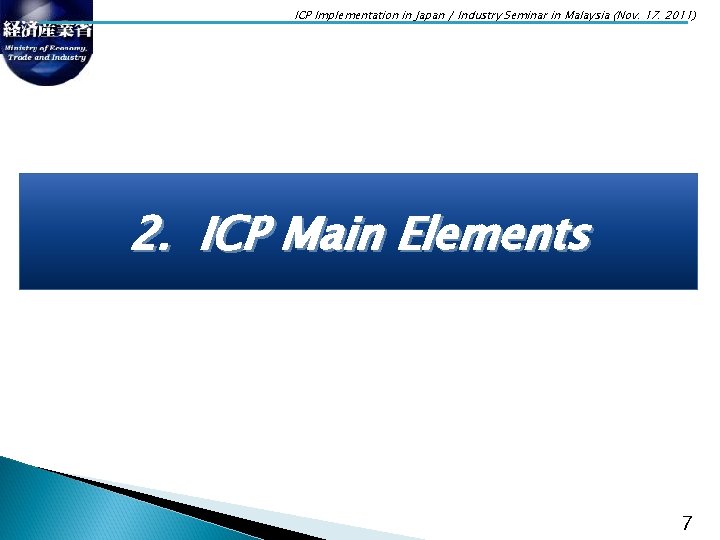 経済産業省
Ministry of Economy, Trade and Industry

ICP Implementation in Japan / Industry Seminar in Malaysia (Nov. 17. 2011)

2. ICP Main Elements

7